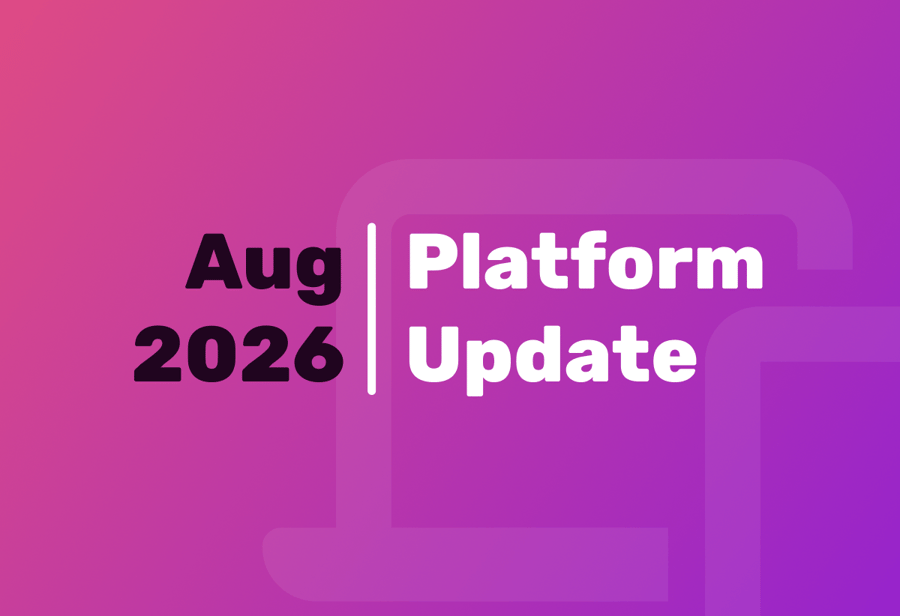 Aug 2026

Platform Update